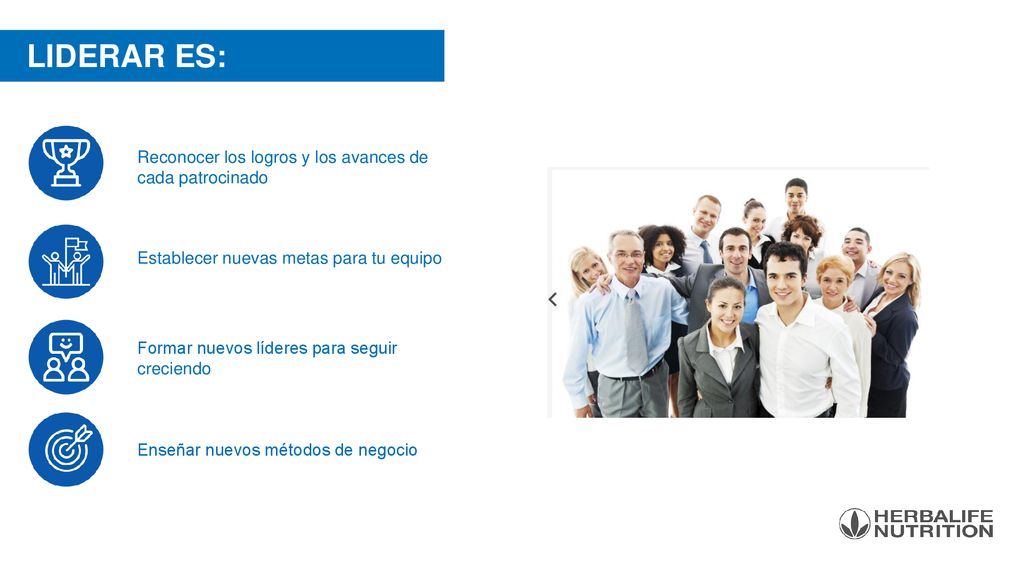 LIDERAR ES:

Reconocer los logros y los avances de cada patrocinado

Establecer nuevas metas para tu equipo

Formar nuevos líderes para seguir creciendo

Enseñar nuevos métodos de negocio

HERBALIFE NUTRITION